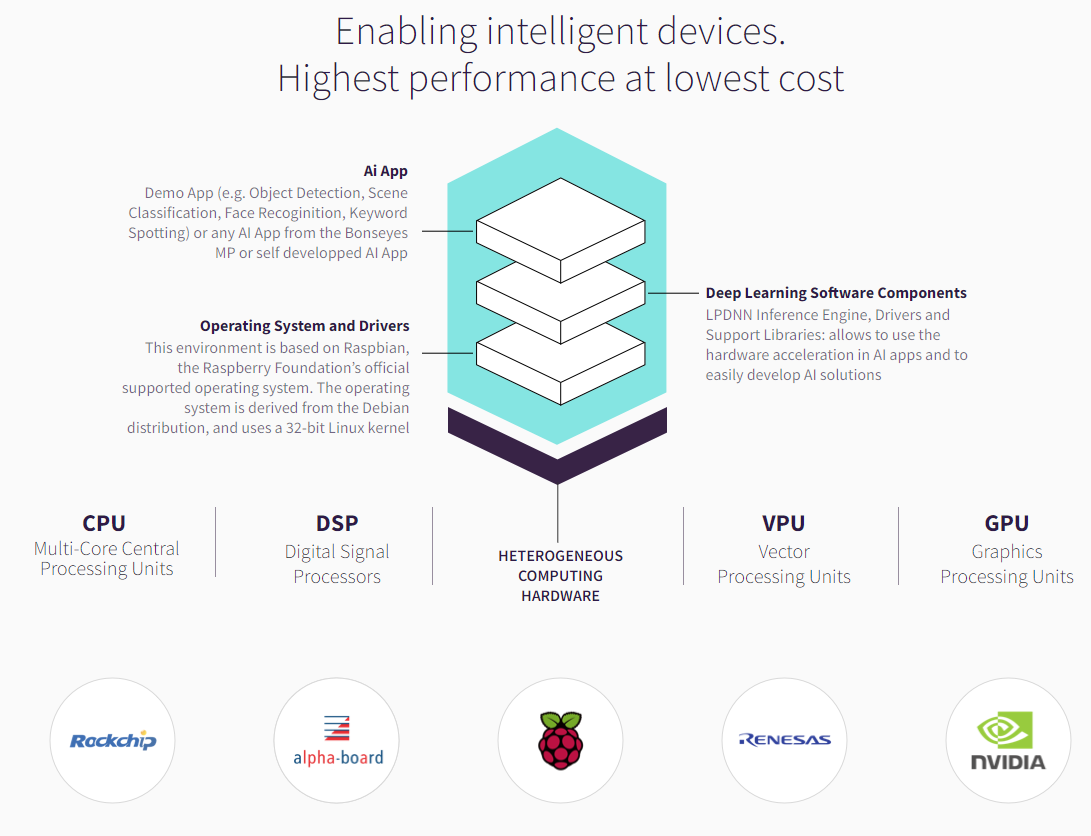 Enabling intelligent devices.
Highest performance at lowest cost

Ai App
Demo App (e.g. Object Detection, Scene Classification, Face Recoginition, Keyword Spotting) or any AI App from the Bonseyes MP or self developped AI App

Operating System and Drivers
This environment is based on Raspbian, the Raspberry Foundation's official supported operating system. The operating system is derived from the Debian distribution, and uses a 32-bit Linux kernel

Deep Learning Software Components
LPDNN Inference Engine, Drivers and Support Libraries: allows to use the hardware acceleration in AI apps and to easily develop AI solutions

CPU
Multi-Core Central Processing Units

DSP
Digital Signal Processors

HETEROGENEOUS COMPUTING HARDWARE

VPU
Vector Processing Units

GPU
Graphics Processing Units

Rockchip

alpha-board

RENESAS

NVIDIA